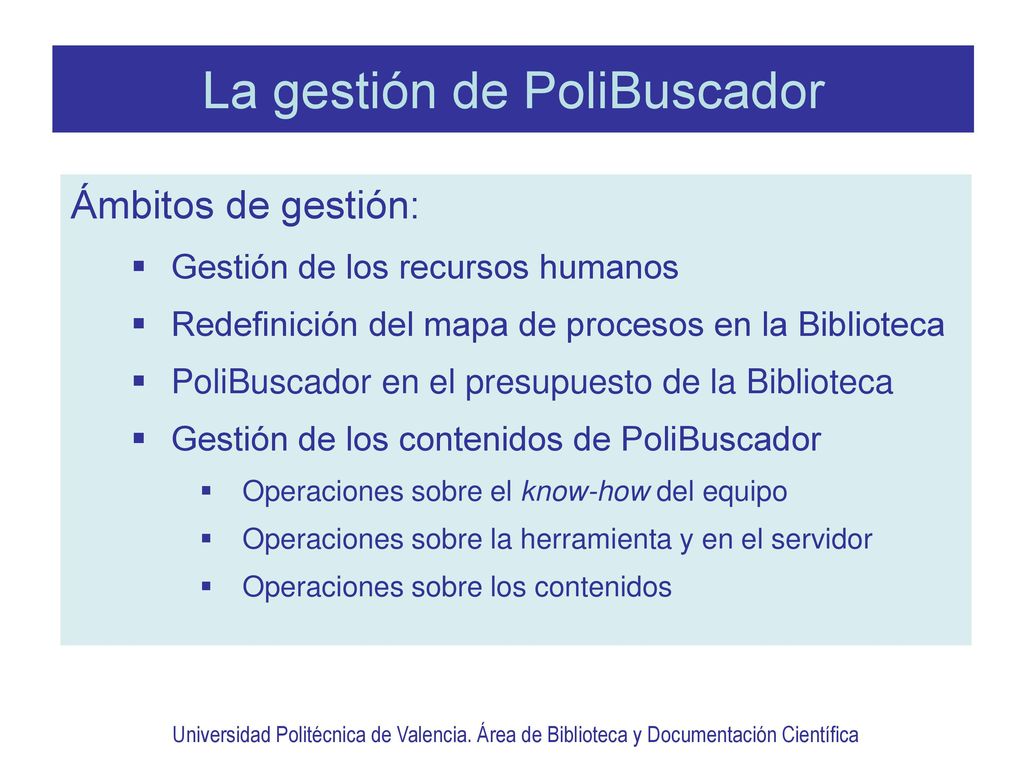 La gestión de PoliBuscador

Ámbitos de gestión:

- Gestión de los recursos humanos
- Redefinición del mapa de procesos en la Biblioteca
- PoliBuscador en el presupuesto de la Biblioteca
- Gestión de los contenidos de PoliBuscador
  - Operaciones sobre el know-how del equipo
  - Operaciones sobre la herramienta y en el servidor
  - Operaciones sobre los contenidos

Universidad Politécnica de Valencia. Área de Biblioteca y Documentación Científica